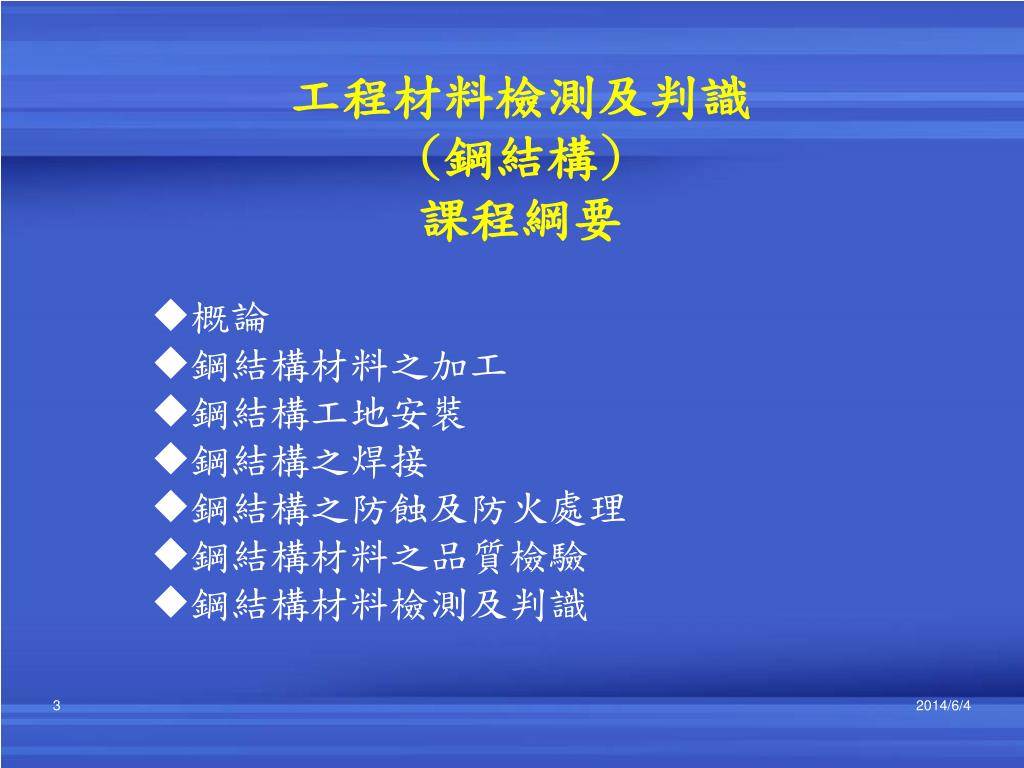 工程材料檢測及判識
（鋼結構）
課程綱要

◆概論
◆鋼結構材料之加工
◆鋼結構工地安裝
◆鋼結構之焊接
◆鋼結構之防蝕及防火處理
◆鋼結構材料之品質檢驗
◆鋼結構材料檢測及判識

3

2014/6/4